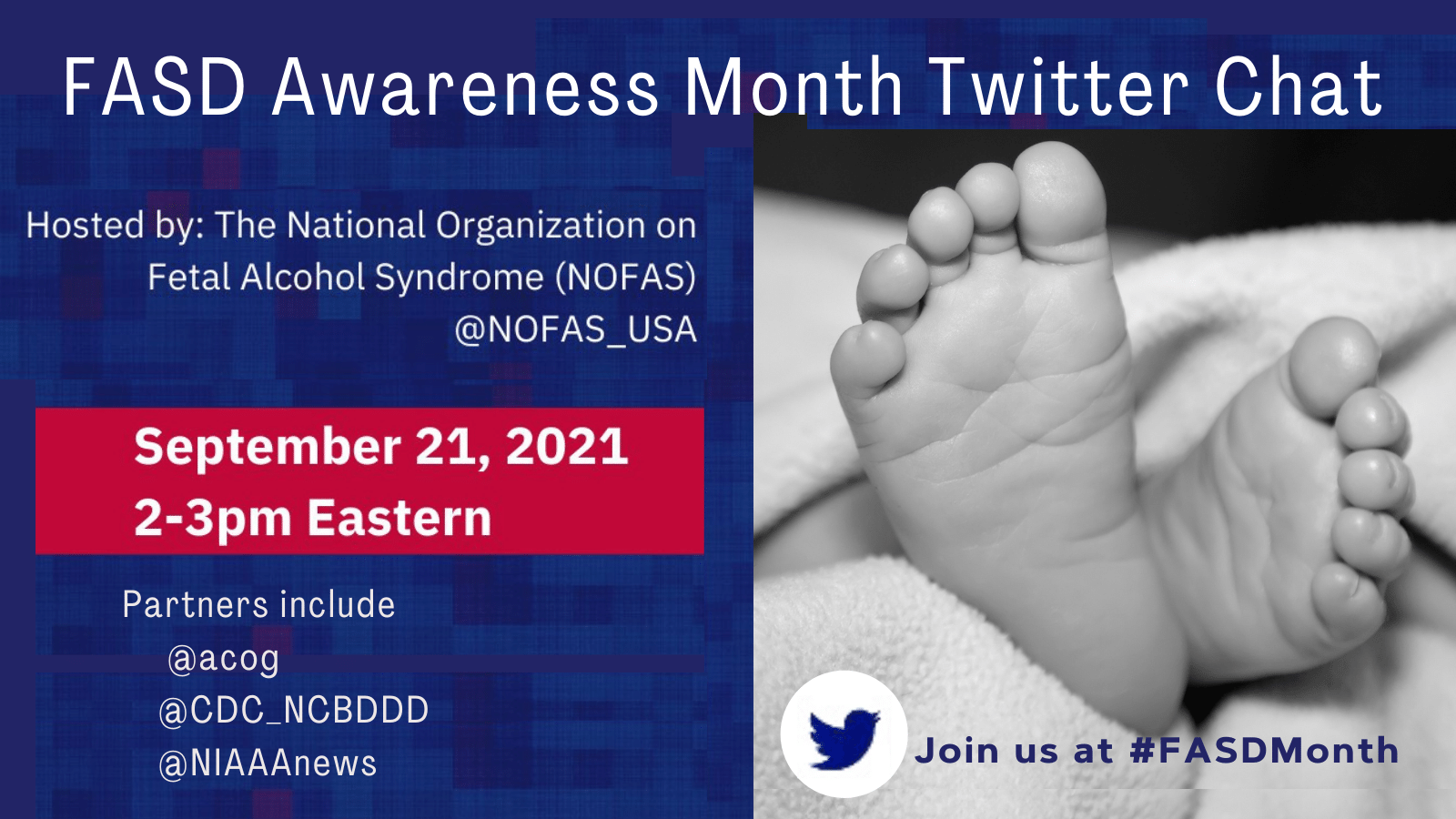 FASD Awareness Month Twitter Chat

Hosted by: The National Organization on Fetal Alcohol Syndrome (NOFAS) @NOFAS_USA

September 21, 2021
2-3pm Eastern

Partners include
@acog
@CDC_NCBDDD
@NIAAAnews

Join us at #FASDMonth